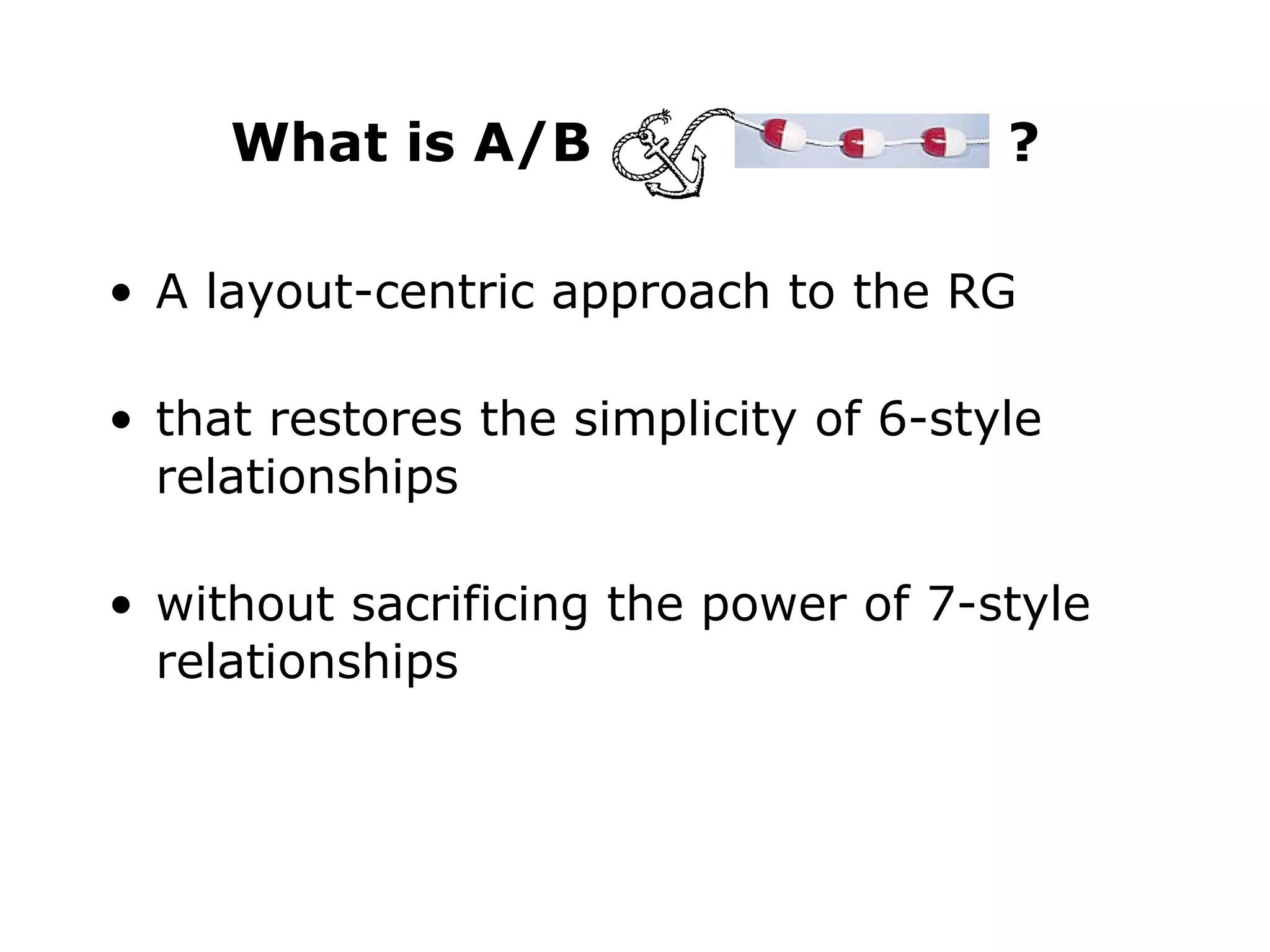 What is A/B ?

• A layout-centric approach to the RG

• that restores the simplicity of 6-style relationships

• without sacrificing the power of 7-style relationships